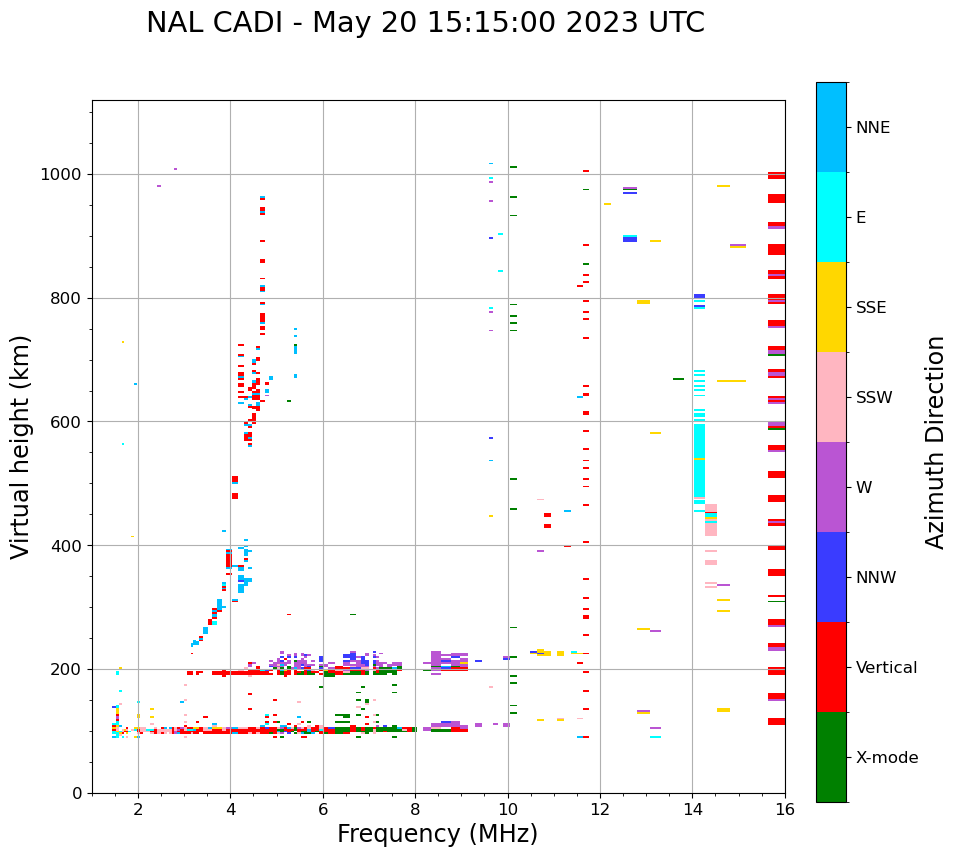 NAL CADI - May 20 15:15:00 2023 UTC

Virtual height (km)

1000
800
600
400
200
0

2
4
6
8
10
12
14
16

Frequency (MHz)

NNE
E
SSE
SSW
W
NNW
Vertical
X-mode

Azimuth Direction